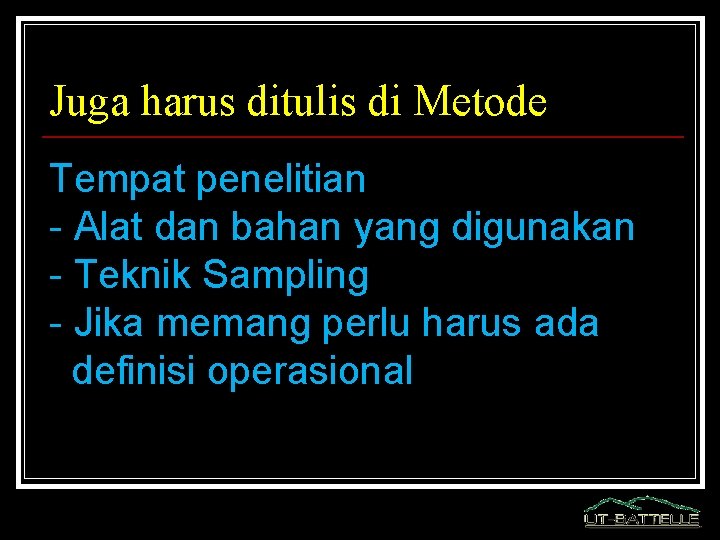 Juga harus ditulis di Metode

Tempat penelitian
- Alat dan bahan yang digunakan
- Teknik Sampling
- Jika memang perlu harus ada definisi operasional

UT-BATTELLE